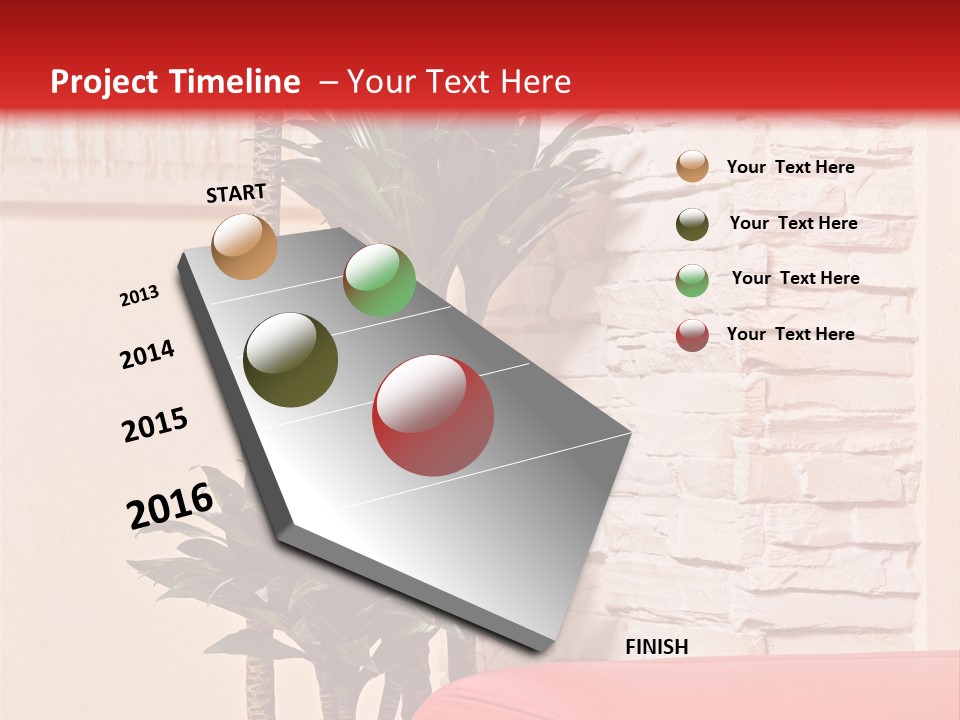 Project Timeline – Your Text Here

START

2013

2014

2015

2016

FINISH

Your Text Here

Your Text Here

Your Text Here

Your Text Here